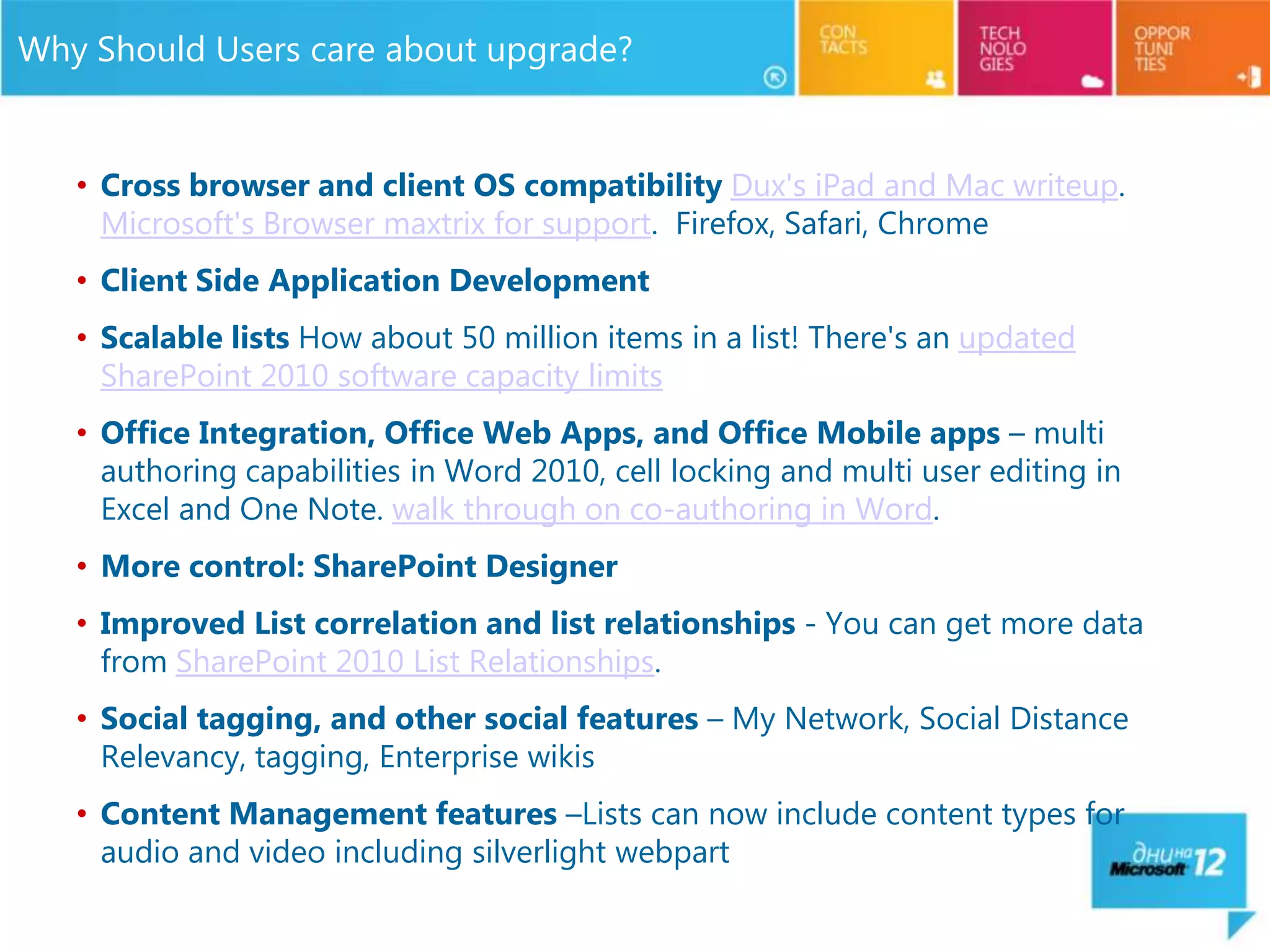 Why Should Users care about upgrade?

CON TACTS

TECH NOLO GIES

OPPOR TUNI TIES

• Cross browser and client OS compatibility Dux's iPad and Mac writeup. Microsoft's Browser maxtrix for support. Firefox, Safari, Chrome

• Client Side Application Development

• Scalable lists How about 50 million items in a list! There's an updated SharePoint 2010 software capacity limits

• Office Integration, Office Web Apps, and Office Mobile apps – multi authoring capabilities in Word 2010, cell locking and multi user editing in Excel and One Note. walk through on co-authoring in Word.

• More control: SharePoint Designer

• Improved List correlation and list relationships - You can get more data from SharePoint 2010 List Relationships.

• Social tagging, and other social features – My Network, Social Distance Relevancy, tagging, Enterprise wikis

• Content Management features –Lists can now include content types for audio and video including silverlight webpart

ДНИ НА Microsoft 12